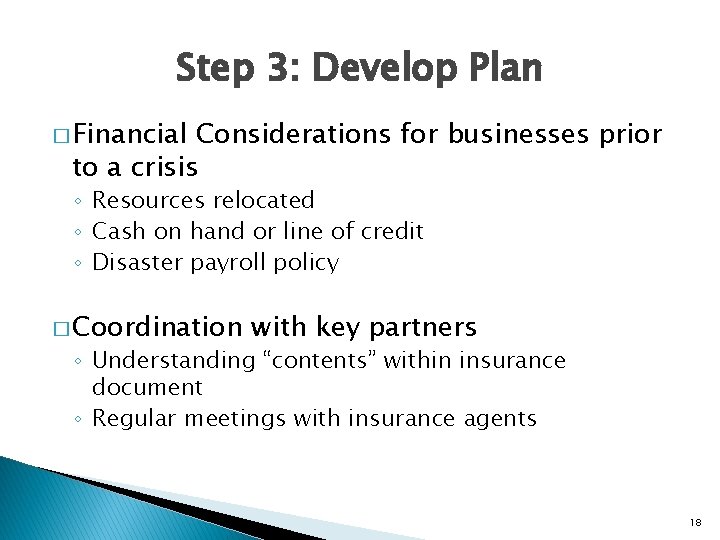 Step 3: Develop Plan

□ Financial Considerations for businesses prior to a crisis

◦ Resources relocated
◦ Cash on hand or line of credit
◦ Disaster payroll policy

□ Coordination with key partners

◦ Understanding “contents” within insurance document
◦ Regular meetings with insurance agents

18